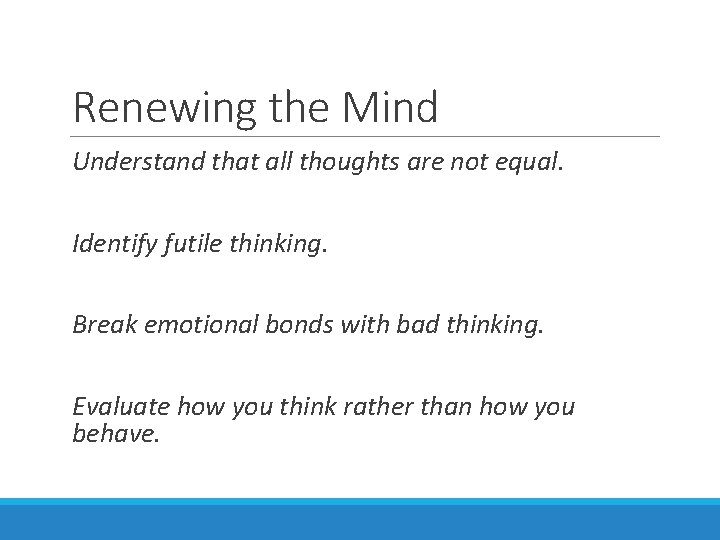 Renewing the Mind

Understand that all thoughts are not equal.

Identify futile thinking.

Break emotional bonds with bad thinking.

Evaluate how you think rather than how you behave.